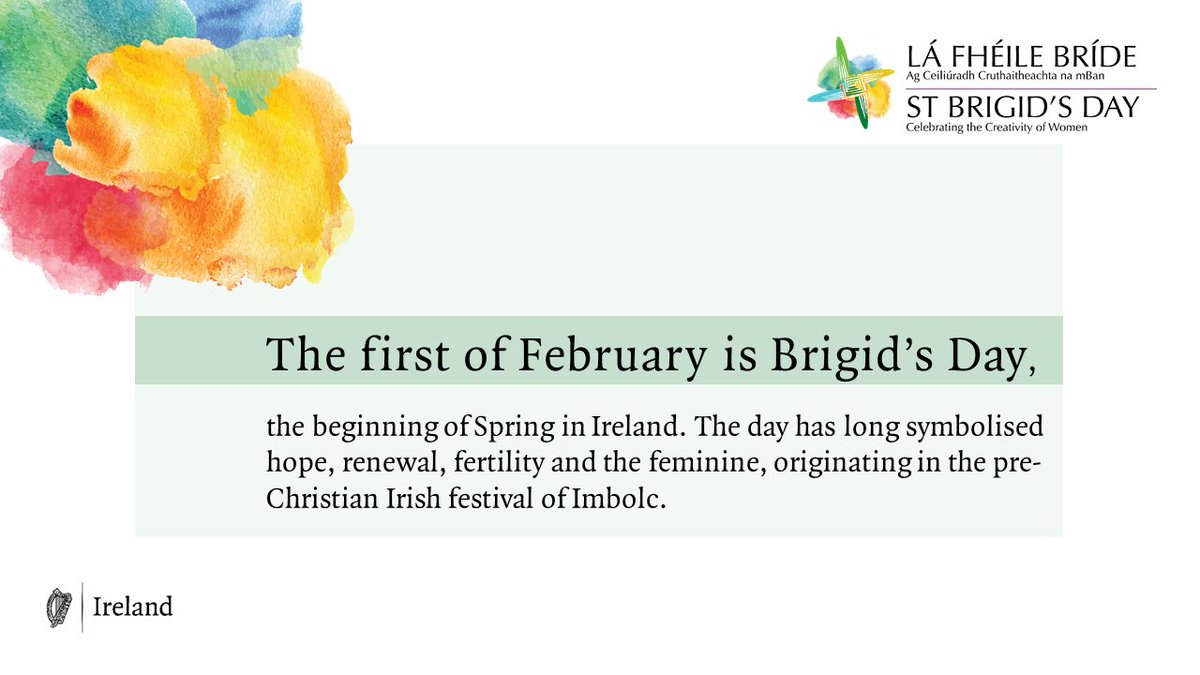 LÁ FHÉILE BRÍDE
Ag Ceiliúradh Cruthaitheachta na mBan
ST BRIGID'S DAY
Celebrating the Creativity of Women

The first of February is Brigid's Day,

the beginning of Spring in Ireland. The day has long symbolised hope, renewal, fertility and the feminine, originating in the pre-Christian Irish festival of Imbolc.

Ireland